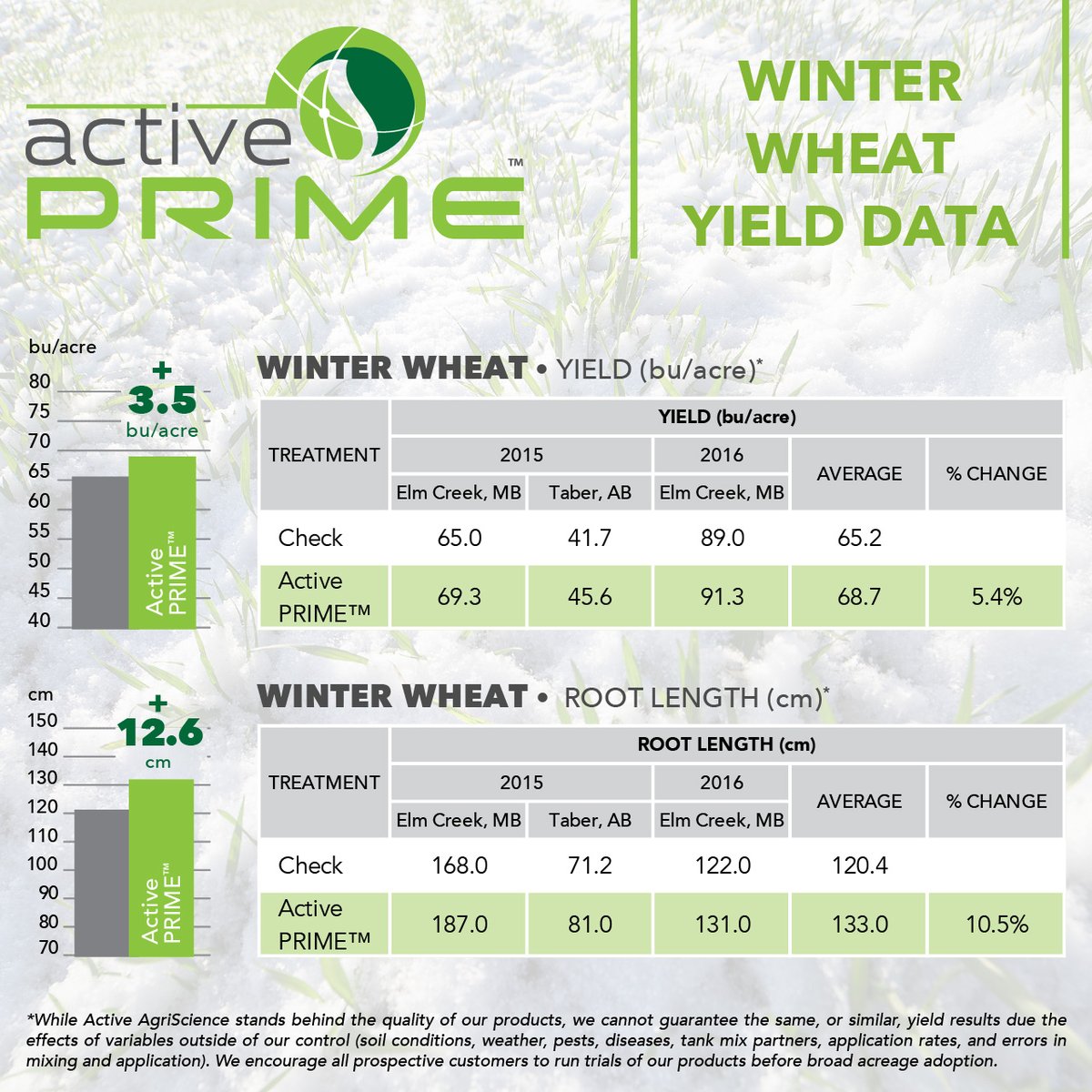 active PRIME™

WINTER WHEAT YIELD DATA

bu/acre
80
75
70
65
60
55
50
45
40
+ 3.5 bu/acre
Active PRIME™

WINTER WHEAT • YIELD (bu/acre)*

| TREATMENT | YIELD (bu/acre) | | | | |
|---|---|---|---|---|---|
| | 2015 | | 2016 | AVERAGE | % CHANGE |
| | Elm Creek, MB | Taber, AB | Elm Creek, MB | | |
| Check | 65.0 | 41.7 | 89.0 | 65.2 | |
| Active PRIME™ | 69.3 | 45.6 | 91.3 | 68.7 | 5.4% |

cm
150
140
130
120
110
100
90
80
70
+ 12.6 cm
Active PRIME™

WINTER WHEAT • ROOT LENGTH (cm)*

| TREATMENT | ROOT LENGTH (cm) | | | | |
|---|---|---|---|---|---|
| | 2015 | | 2016 | AVERAGE | % CHANGE |
| | Elm Creek, MB | Taber, AB | Elm Creek, MB | | |
| Check | 168.0 | 71.2 | 122.0 | 120.4 | |
| Active PRIME™ | 187.0 | 81.0 | 131.0 | 133.0 | 10.5% |

*While Active AgriScience stands behind the quality of our products, we cannot guarantee the same, or similar, yield results due the effects of variables outside of our control (soil conditions, weather, pests, diseases, tank mix partners, application rates, and errors in mixing and application). We encourage all prospective customers to run trials of our products before broad acreage adoption.